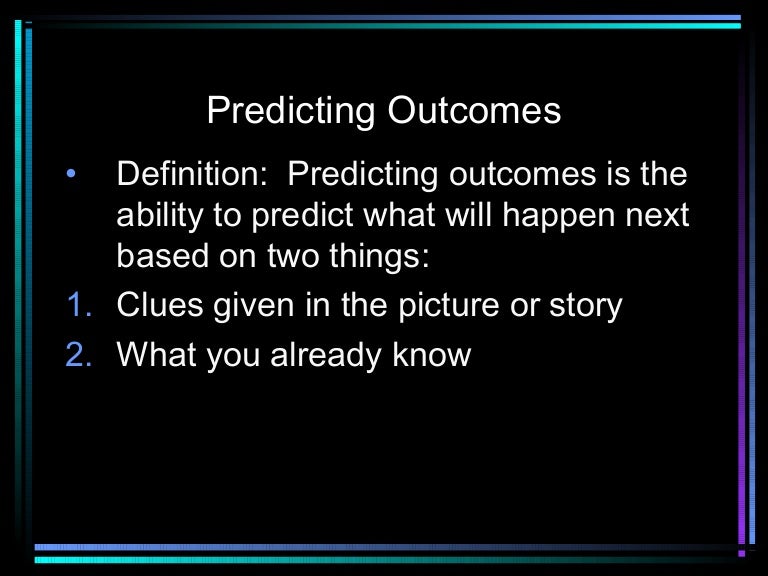 Predicting Outcomes

• Definition: Predicting outcomes is the ability to predict what will happen next based on two things:

1. Clues given in the picture or story
2. What you already know